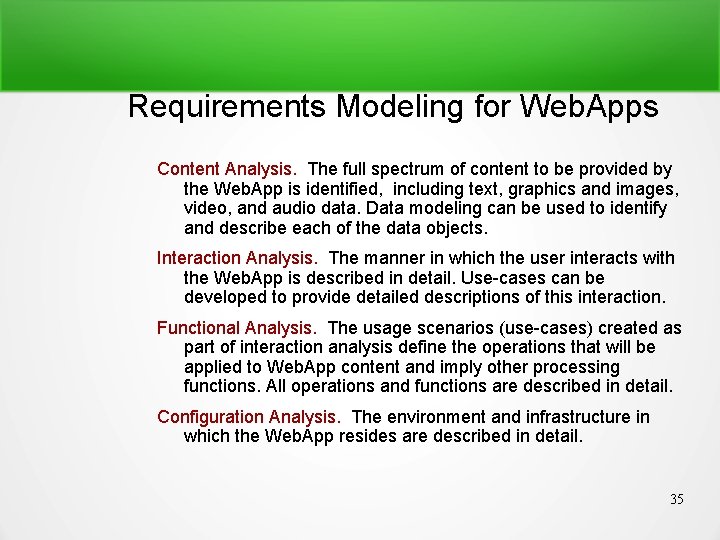 Requirements Modeling for WebApps

Content Analysis. The full spectrum of content to be provided by the WebApp is identified, including text, graphics and images, video, and audio data. Data modeling can be used to identify and describe each of the data objects.

Interaction Analysis. The manner in which the user interacts with the WebApp is described in detail. Use-cases can be developed to provide detailed descriptions of this interaction.

Functional Analysis. The usage scenarios (use-cases) created as part of interaction analysis define the operations that will be applied to WebApp content and imply other processing functions. All operations and functions are described in detail.

Configuration Analysis. The environment and infrastructure in which the WebApp resides are described in detail.

35